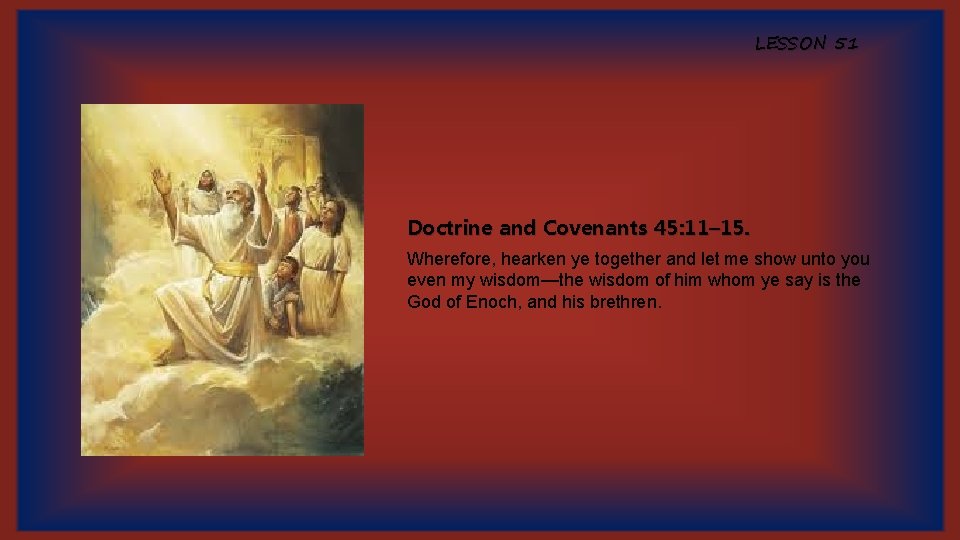 LESSON 51

Doctrine and Covenants 45:11–15.

Wherefore, hearken ye together and let me show unto you even my wisdom—the wisdom of him whom ye say is the God of Enoch, and his brethren.